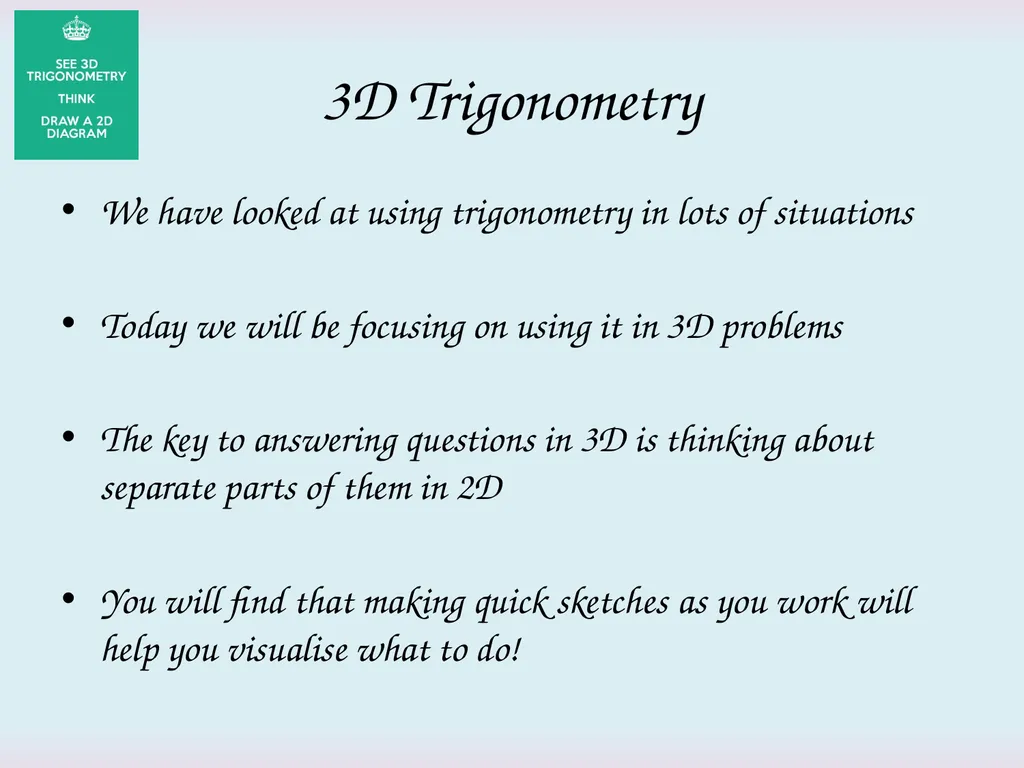 SEE 3D
TRIGONOMETRY
THINK
DRAW A 2D
DIAGRAM

3D Trigonometry

• We have looked at using trigonometry in lots of situations

• Today we will be focusing on using it in 3D problems

• The key to answering questions in 3D is thinking about separate parts of them in 2D

• You will find that making quick sketches as you work will help you visualise what to do!